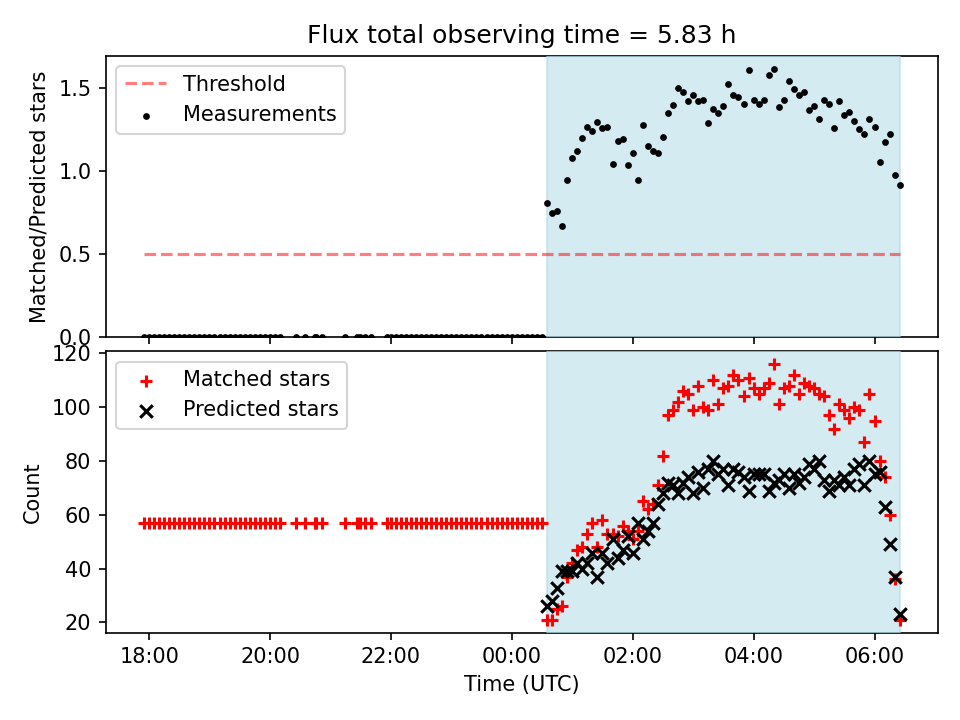 Flux total observing time = 5.83 h

Threshold
Measurements

Matched/Predicted stars

1.5
1.0
0.5
0.0

Matched stars
Predicted stars

Count

120
100
80
60
40
20

18:00
20:00
22:00
00:00
02:00
04:00
06:00

Time (UTC)